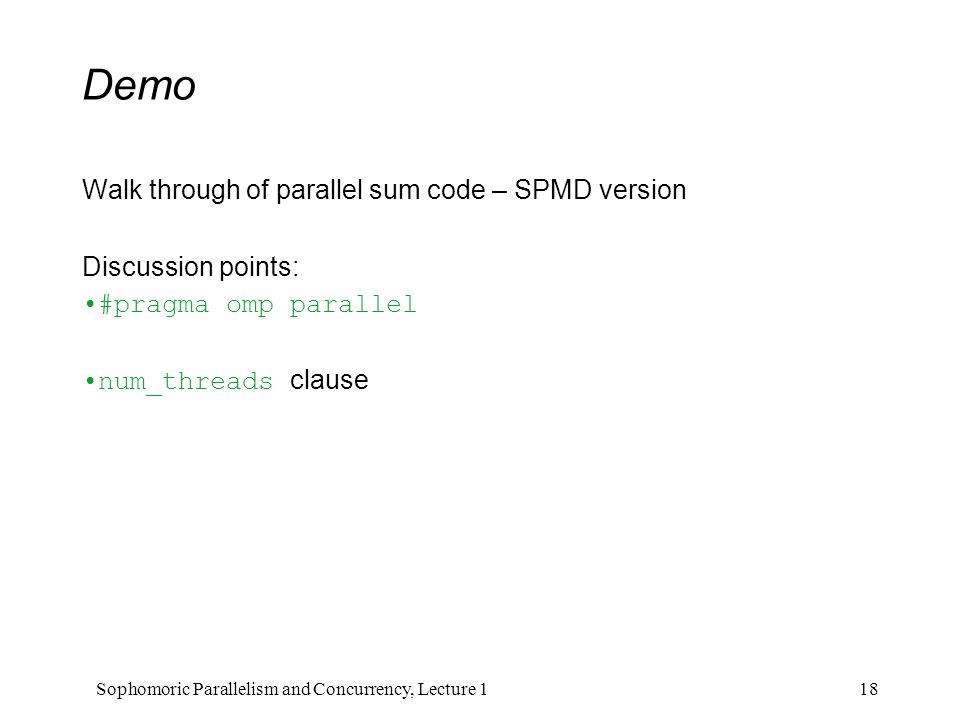 Demo

Walk through of parallel sum code – SPMD version

Discussion points:
• #pragma omp parallel

• num_threads clause

Sophomoric Parallelism and Concurrency, Lecture 1

18